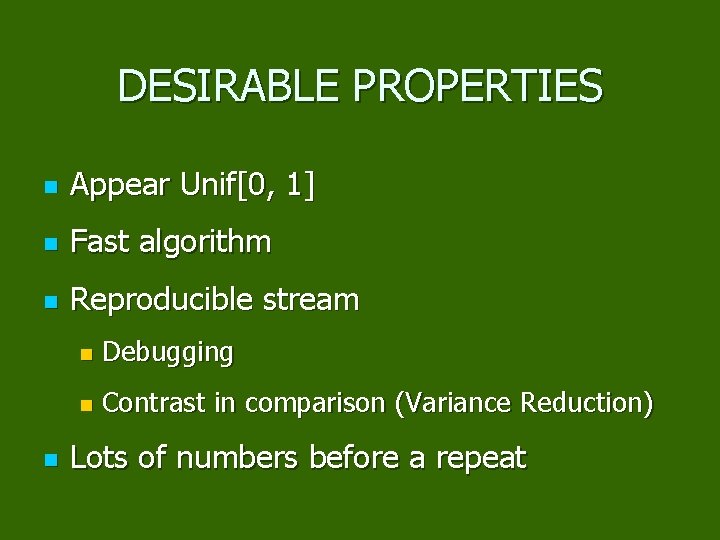 DESIRABLE PROPERTIES

- Appear Unif[0, 1]
- Fast algorithm
- Reproducible stream
  - Debugging
  - Contrast in comparison (Variance Reduction)
- Lots of numbers before a repeat